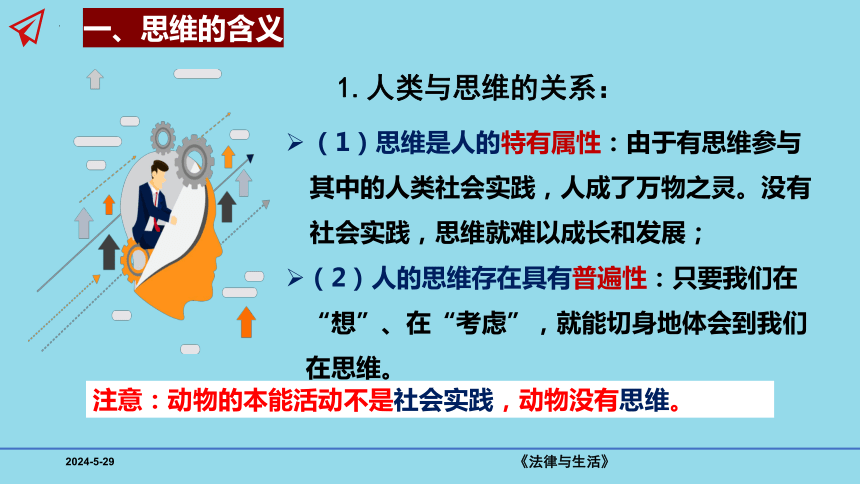 一、思维的含义

1. 人类与思维的关系：

➢（1）思维是人的特有属性：由于有思维参与其中的人类社会实践，人成了万物之灵。没有社会实践，思维就难以成长和发展；

➢（2）人的思维存在具有普遍性：只要我们在“想”、在“考虑”，就能切身地体会到我们在思维。

注意：动物的本能活动不是社会实践，动物没有思维。

2024-5-29

《法律与生活》